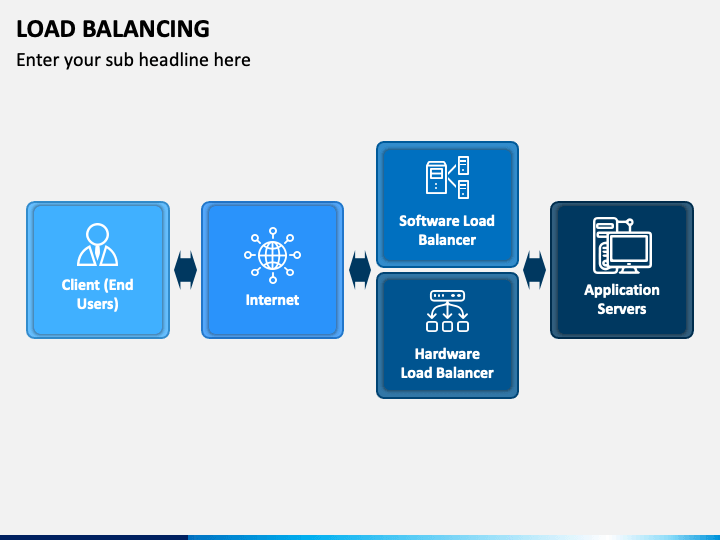 LOAD BALANCING

Enter your sub headline here

Client (End Users)

Internet

Software Load Balancer

Hardware Load Balancer

Application Servers